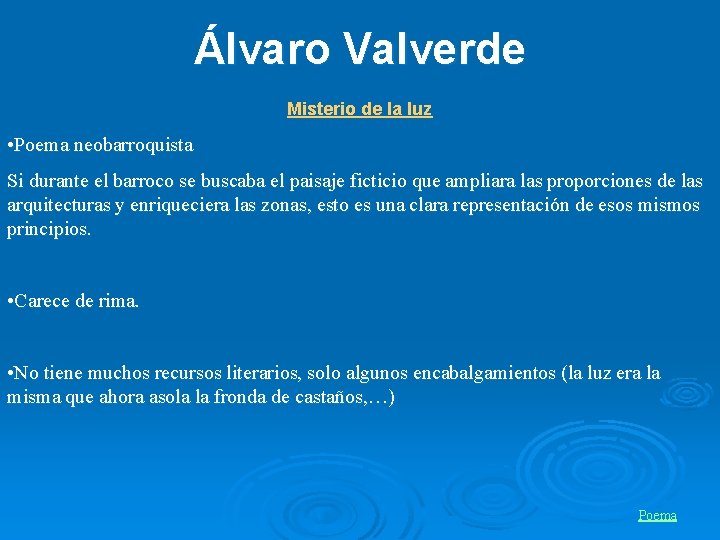 Álvaro Valverde

Misterio de la luz

•Poema neobarroquista

Si durante el barroco se buscaba el paisaje ficticio que ampliara las proporciones de las arquitecturas y enriqueciera las zonas, esto es una clara representación de esos mismos principios.

•Carece de rima.

•No tiene muchos recursos literarios, solo algunos encabalgamientos (la luz era la misma que ahora asola la fronda de castaños,…)

Poema